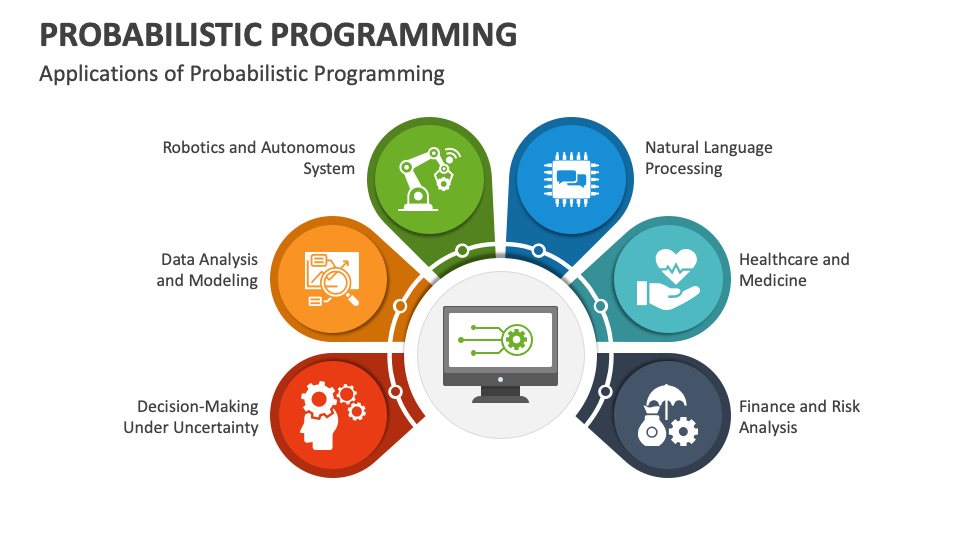 PROBABILISTIC PROGRAMMING

Applications of Probabilistic Programming

Robotics and Autonomous System

Data Analysis and Modeling

Decision-Making Under Uncertainty

Natural Language Processing

Healthcare and Medicine

Finance and Risk Analysis